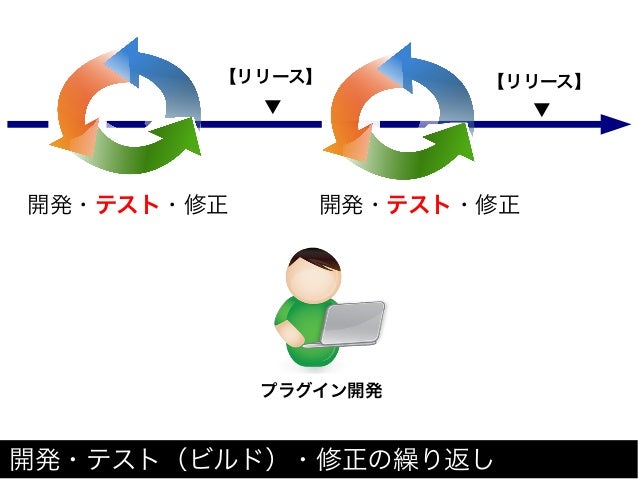 【リリース】
▼

【リリース】
▼

開発・テスト・修正

開発・テスト・修正

プラグイン開発

開発・テスト（ビルド）・修正の繰り返し